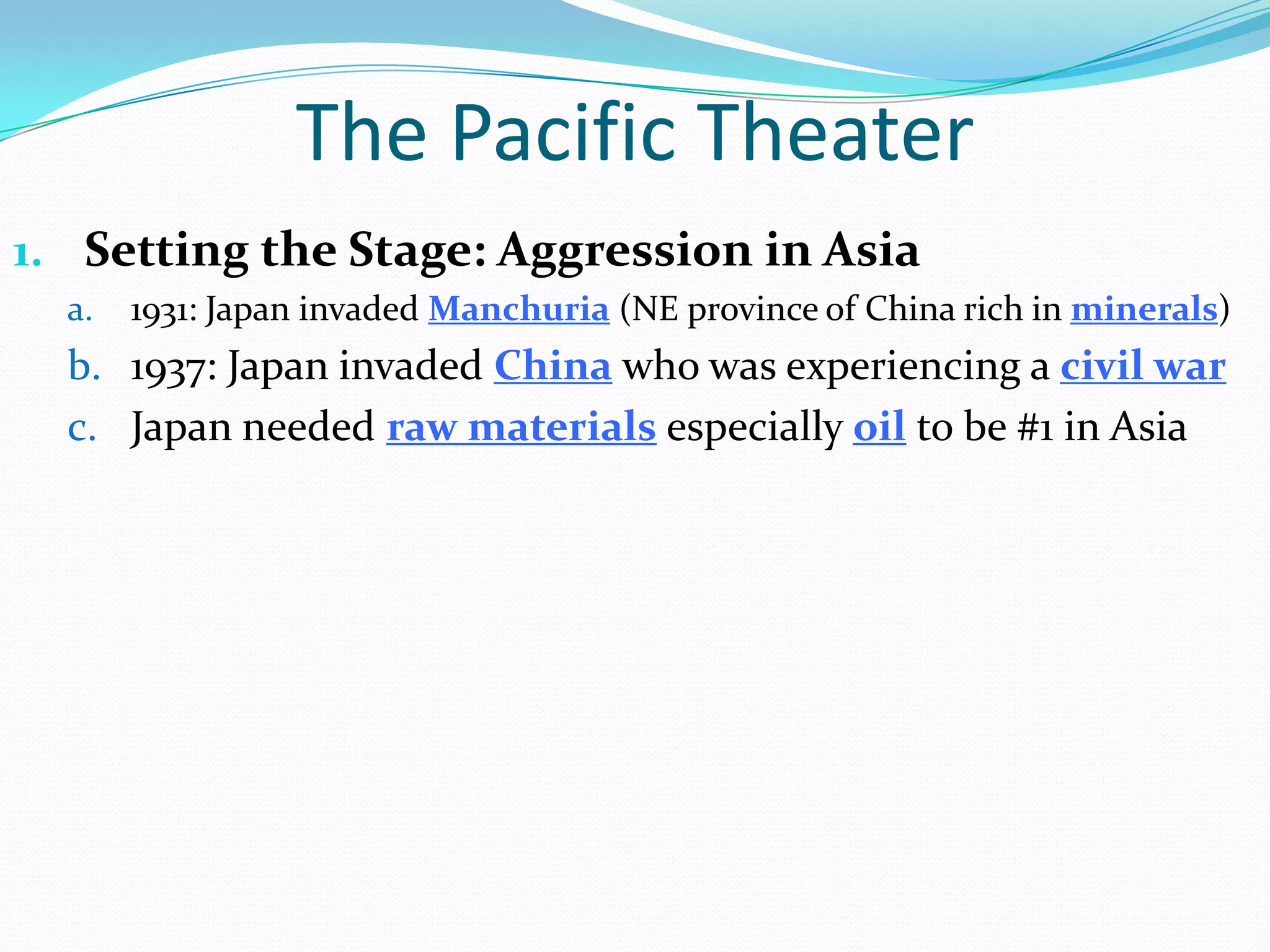 The Pacific Theater

1. Setting the Stage: Aggression in Asia

a. 1931: Japan invaded Manchuria (NE province of China rich in minerals)

b. 1937: Japan invaded China who was experiencing a civil war

c. Japan needed raw materials especially oil to be #1 in Asia